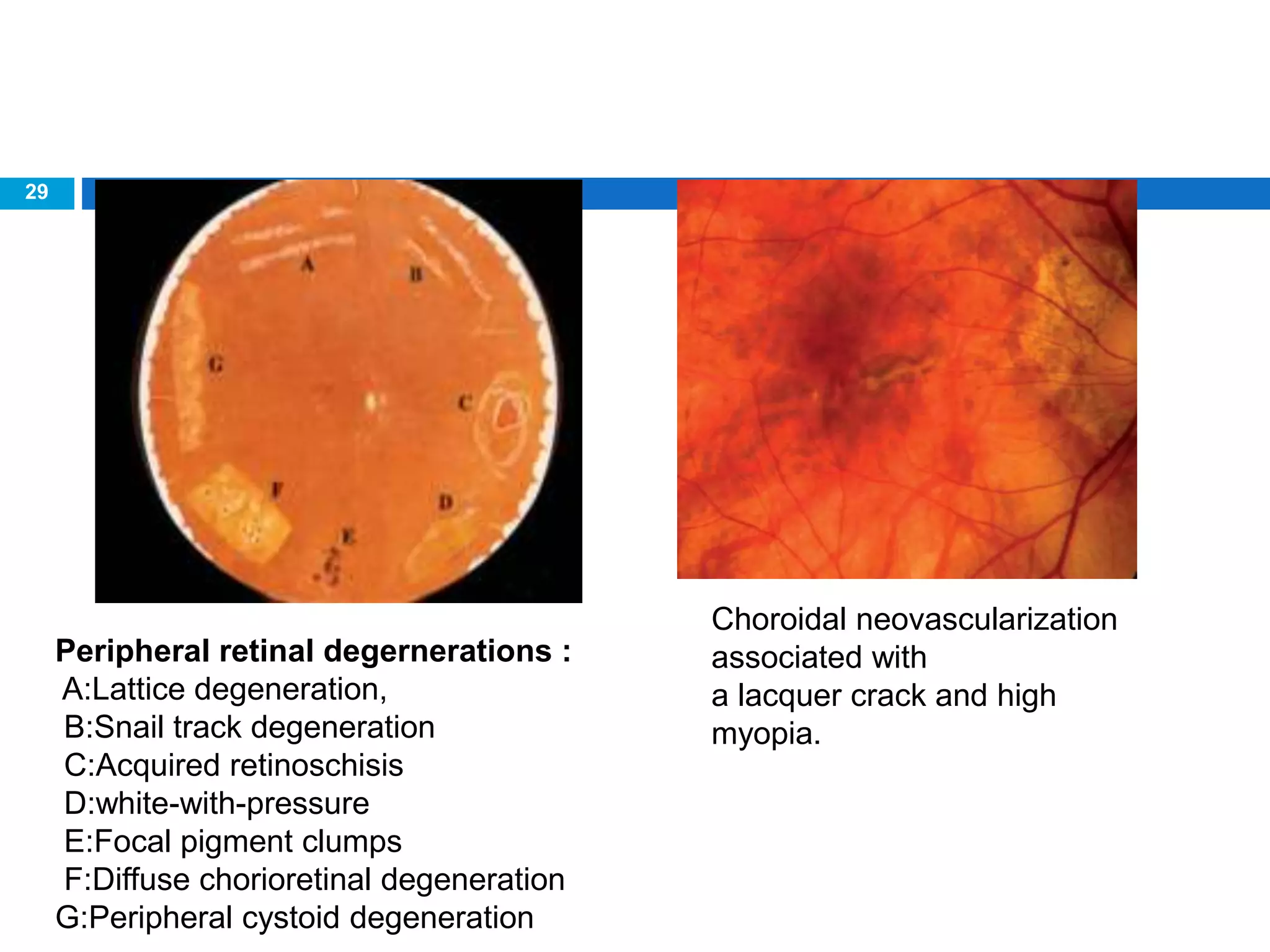 29

A

B

G

C

F

D

E

Peripheral retinal degernerations :
A:Lattice degeneration,
B:Snail track degeneration
C:Acquired retinoschisis
D:white-with-pressure
E:Focal pigment clumps
F:Diffuse chorioretinal degeneration
G:Peripheral cystoid degeneration

Choroidal neovascularization associated with
a lacquer crack and high myopia.